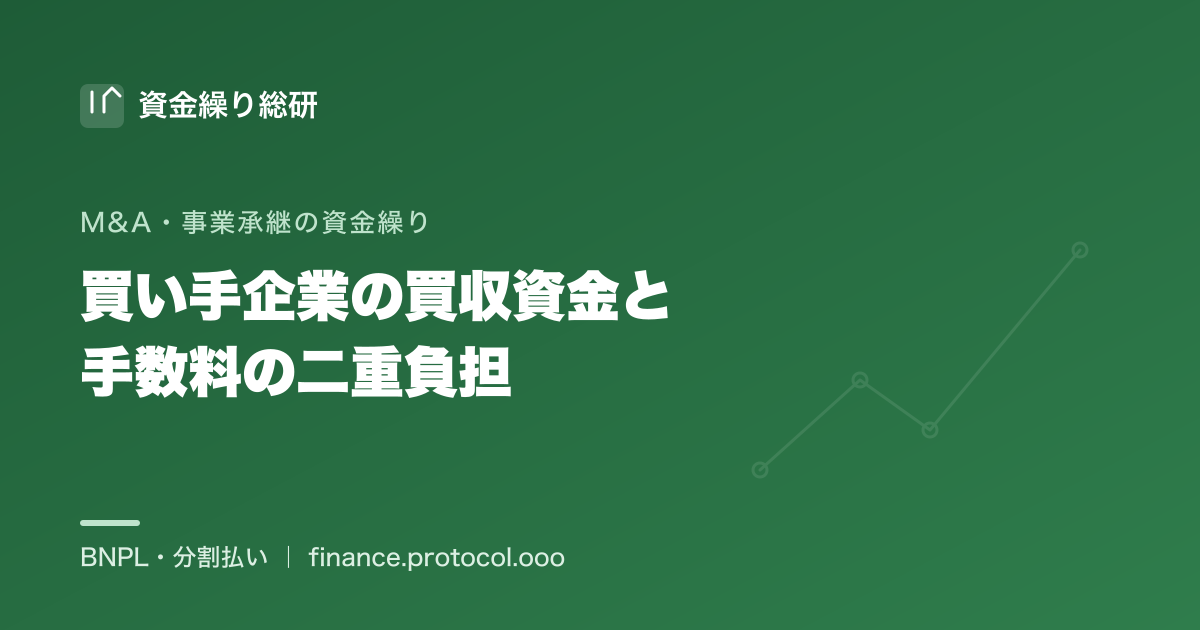 資金繰り総研

M&A・事業承継の資金繰り

買い手企業の買収資金と手数料の二重負担

BNPL・分割払い | finance.protocol.ooo